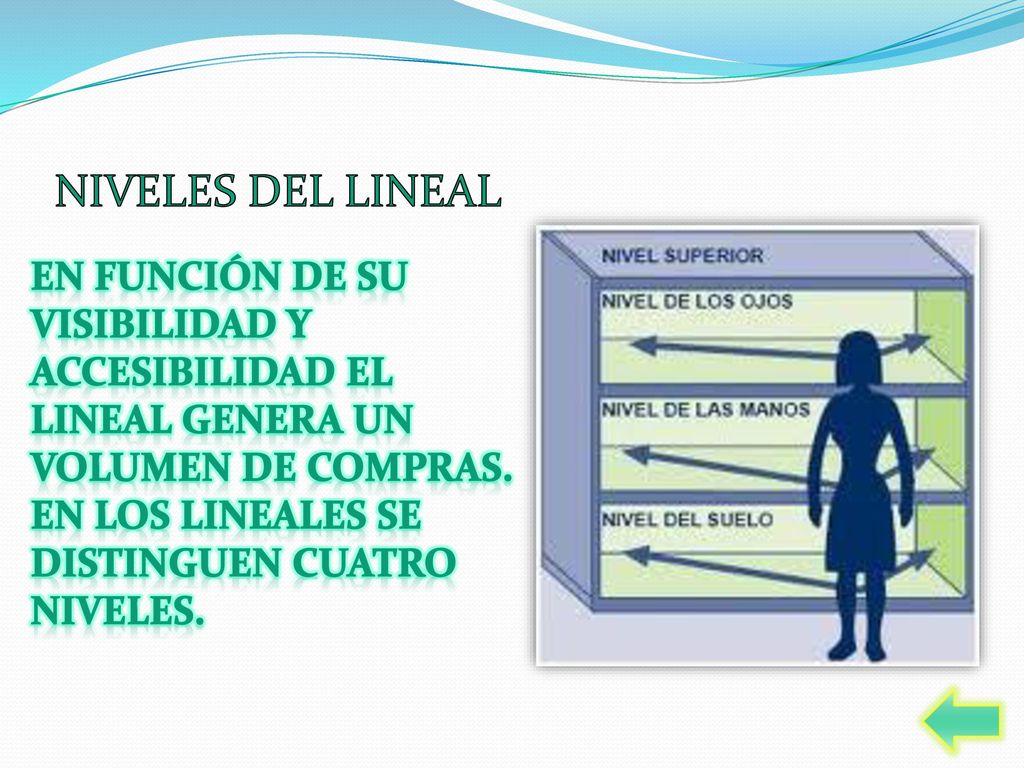 NIVELES DEL LINEAL

EN FUNCIÓN DE SU VISIBILIDAD Y ACCESIBILIDAD EL LINEAL GENERA UN VOLUMEN DE COMPRAS. EN LOS LINEALES SE DISTINGUEN CUATRO NIVELES.

NIVEL SUPERIOR
NIVEL DE LOS OJOS
NIVEL DE LAS MANOS
NIVEL DEL SUELO